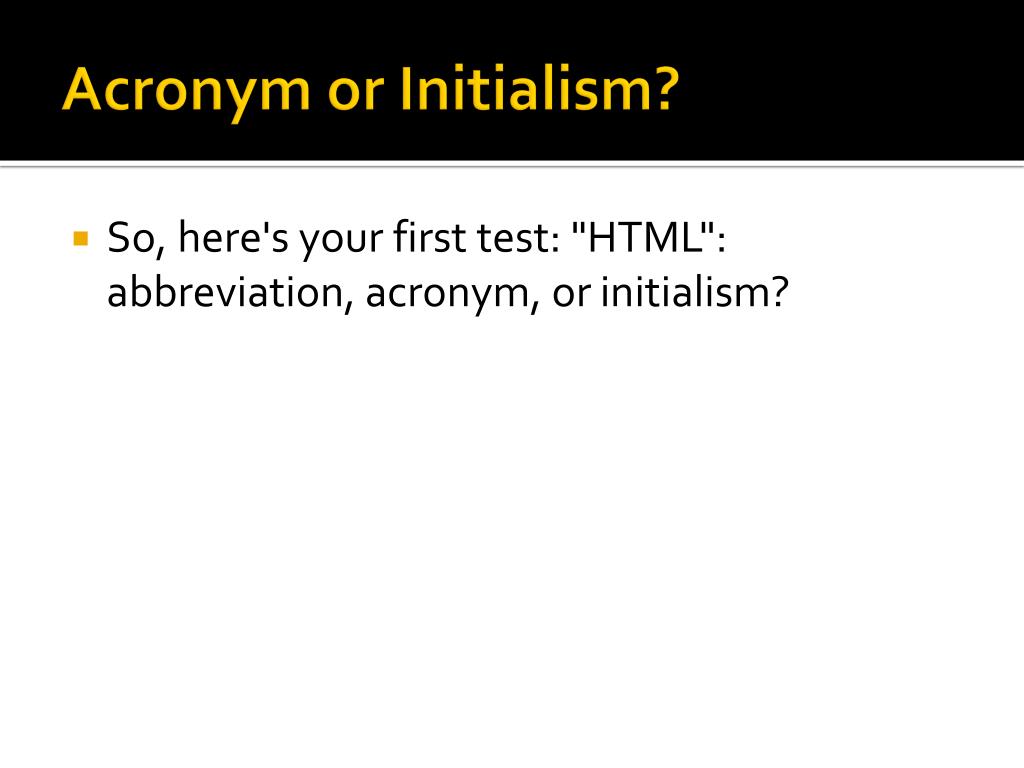 Acronym or Initialism?

So, here's your first test: "HTML": abbreviation, acronym, or initialism?